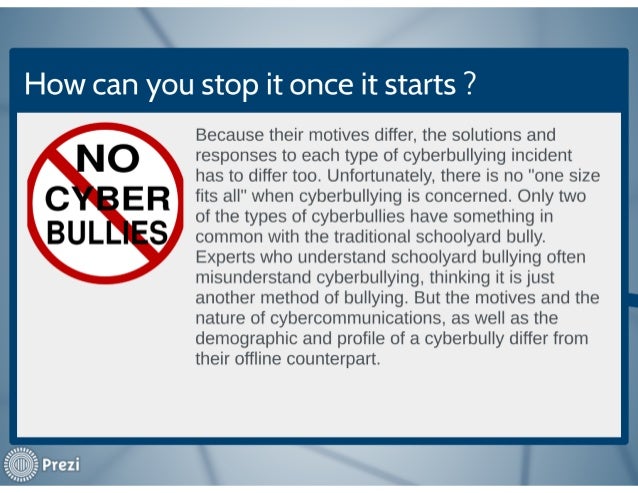 How can you stop it once it starts ?

NO CYBER BULLIES

Because their motives differ, the solutions and responses to each type of cyberbullying incident has to differ too. Unfortunately, there is no "one size fits all" when cyberbullying is concerned. Only two of the types of cyberbullies have something in common with the traditional schoolyard bully. Experts who understand schoolyard bullying often misunderstand cyberbullying, thinking it is just another method of bullying. But the motives and the nature of cybercommunications, as well as the demographic and profile of a cyberbully differ from their offline counterpart.

Prezi